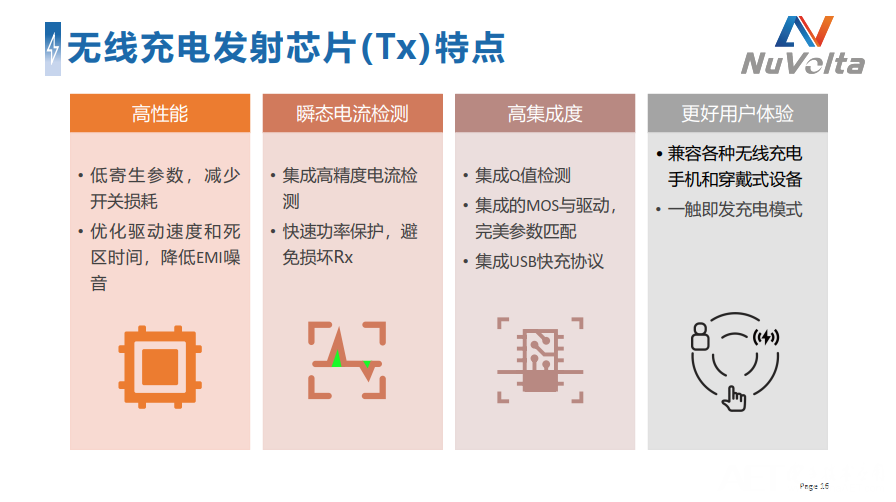 无线充电发射芯片(Tx)特点

NuVolta

高性能

• 低寄生参数，减少开关损耗
• 优化驱动速度和死区时间，降低EMI噪音

瞬态电流检测

• 集成高精度电流检测
• 快速功率保护，避免损坏Rx

高集成度

• 集成Q值检测
• 集成的MOS与驱动，完美参数匹配
• 集成USB快充协议

更好用户体验

• 兼容各种无线充电手机和穿戴式设备
• 一触即发充电模式

Page 16